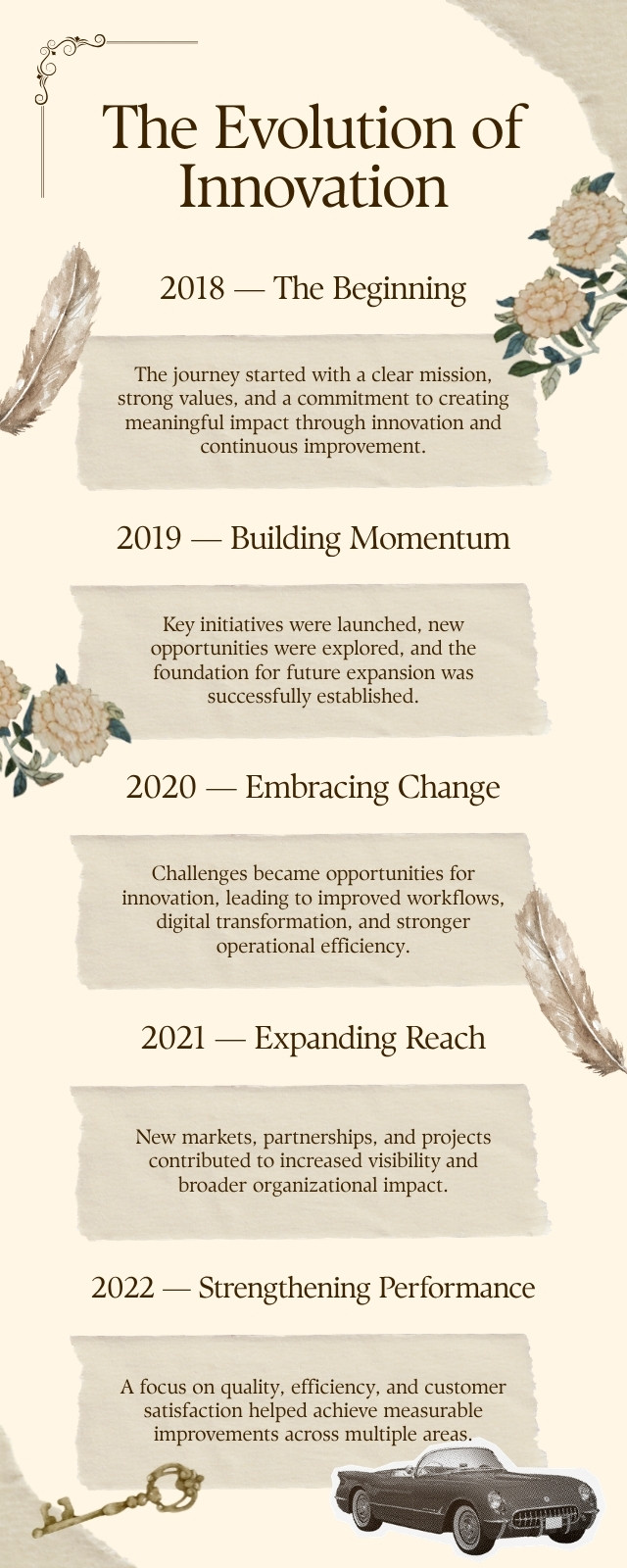 The Evolution of Innovation

2018 — The Beginning

The journey started with a clear mission, strong values, and a commitment to creating meaningful impact through innovation and continuous improvement.

2019 — Building Momentum

Key initiatives were launched, new opportunities were explored, and the foundation for future expansion was successfully established.

2020 — Embracing Change

Challenges became opportunities for innovation, leading to improved workflows, digital transformation, and stronger operational efficiency.

2021 — Expanding Reach

New markets, partnerships, and projects contributed to increased visibility and broader organizational impact.

2022 — Strengthening Performance

A focus on quality, efficiency, and customer satisfaction helped achieve measurable improvements across multiple areas.